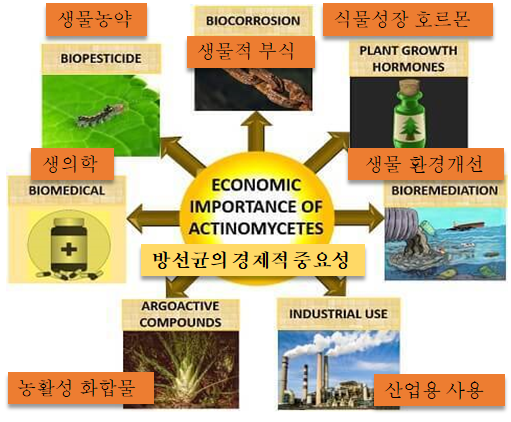 생물농약

BIOPESTICIDE

BIOCORROSION

생물적 부식

식물성장 호르몬

PLANT GROWTH HORMONES

생의학

BIOMEDICAL

ECONOMIC IMPORTANCE OF ACTINOMYCETES

방선균의 경제적 중요성

생물 환경개선

BIOREMEDIATION

ARGOACTIVE COMPOUNDS

농활성 화합물

INDUSTRIAL USE

산업용 사용